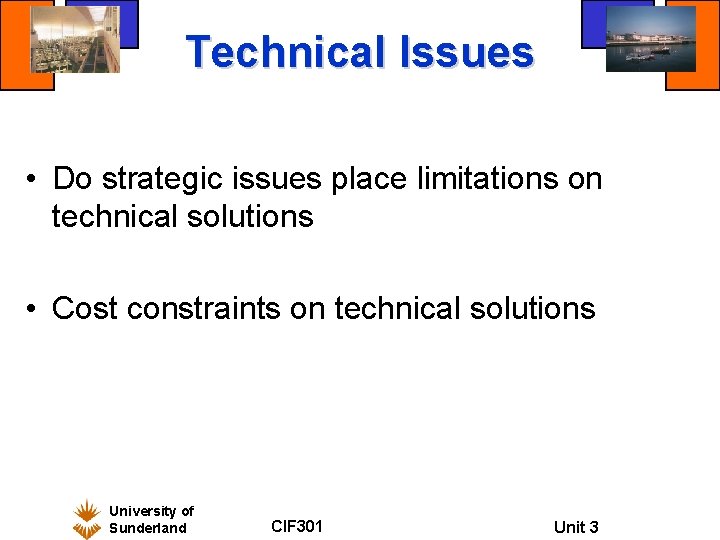 Technical Issues

• Do strategic issues place limitations on technical solutions

• Cost constraints on technical solutions

University of Sunderland

CIF301

Unit 3